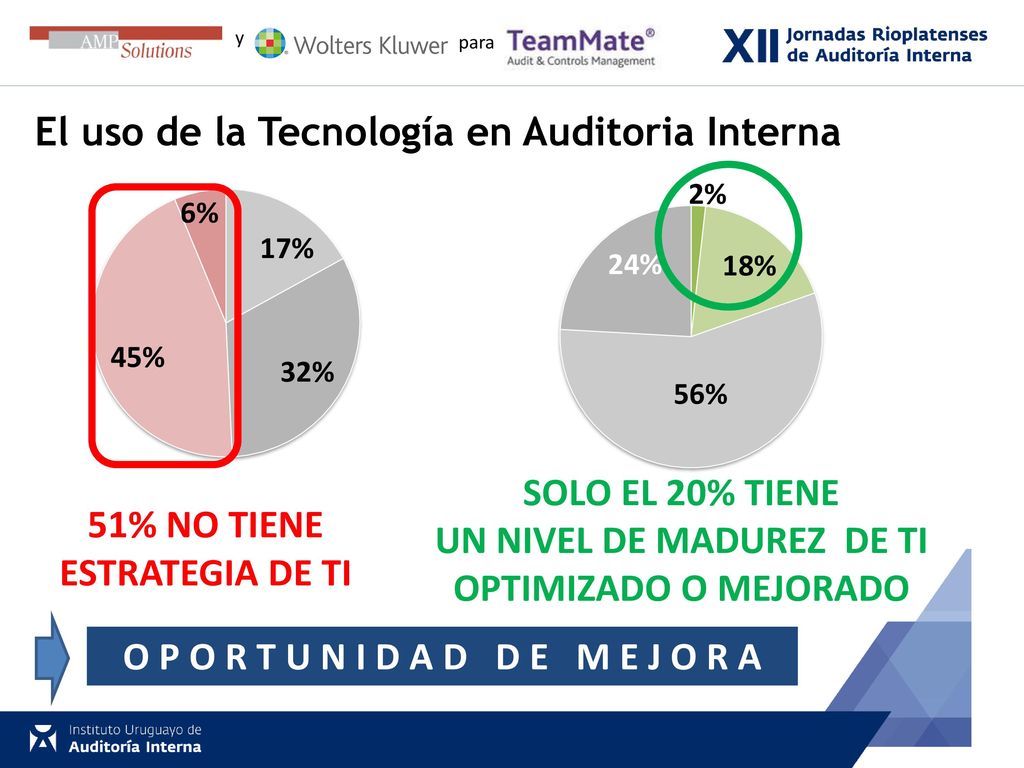 AMP Solutions y Wolters Kluwer para TeamMate® Audit & Controls Management

XII Jornadas Rioplatenses de Auditoría Interna

El uso de la Tecnología en Auditoria Interna

6%
17%
45%
32%

2%
24%
18%
56%

51% NO TIENE ESTRATEGIA DE TI

SOLO EL 20% TIENE UN NIVEL DE MADUREZ DE TI OPTIMIZADO O MEJORADO

OPORTUNIDAD DE MEJORA

Instituto Uruguayo de Auditoría Interna